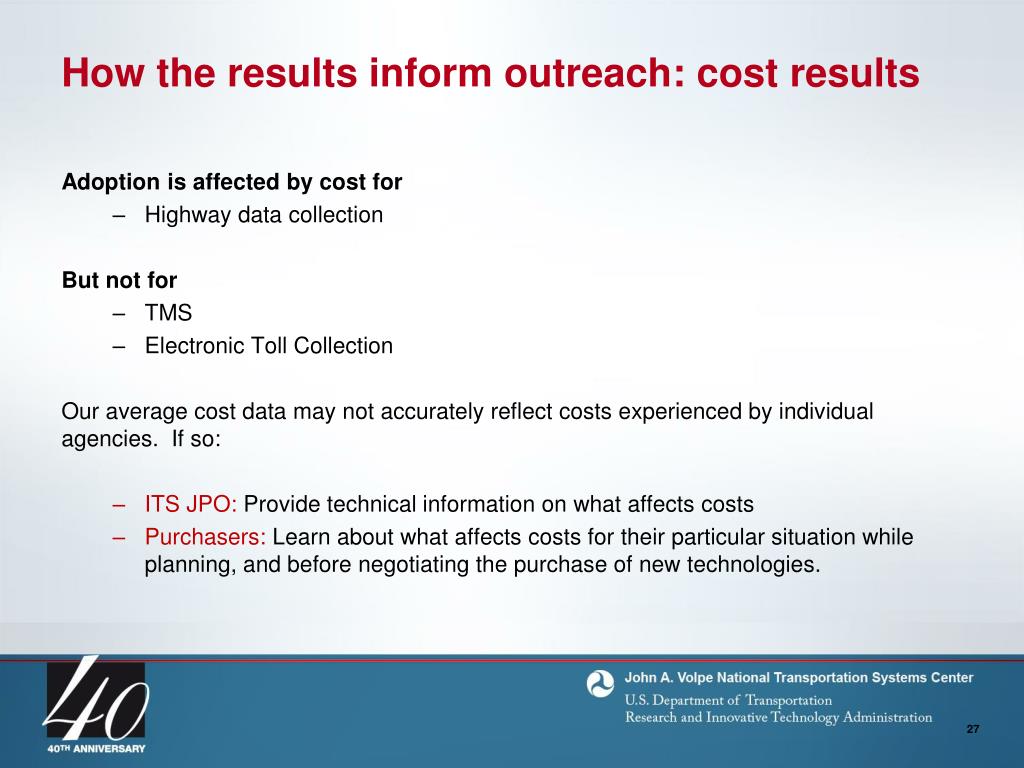 How the results inform outreach: cost results

Adoption is affected by cost for
– Highway data collection

But not for
– TMS
– Electronic Toll Collection

Our average cost data may not accurately reflect costs experienced by individual agencies. If so:

– ITS JPO: Provide technical information on what affects costs
– Purchasers: Learn about what affects costs for their particular situation while planning, and before negotiating the purchase of new technologies.

40
40TH ANNIVERSARY

John A. Volpe National Transportation Systems Center
U.S. Department of Transportation
Research and Innovative Technology Administration

27